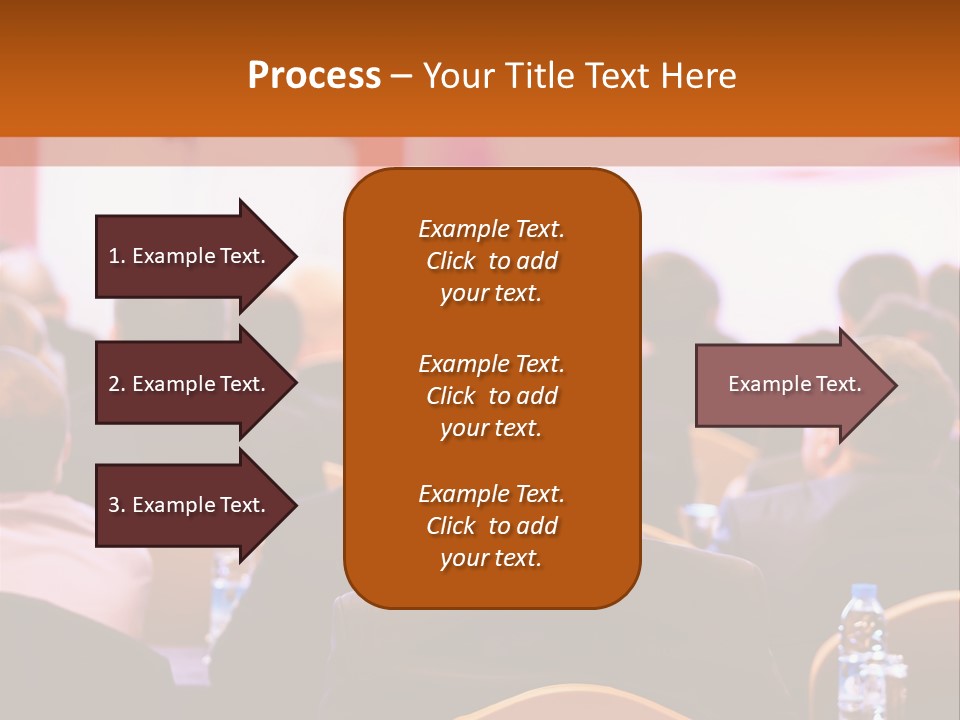 Process – Your Title Text Here

1. Example Text.

2. Example Text.

3. Example Text.

Example Text. Click to add your text.

Example Text. Click to add your text.

Example Text. Click to add your text.

Example Text.